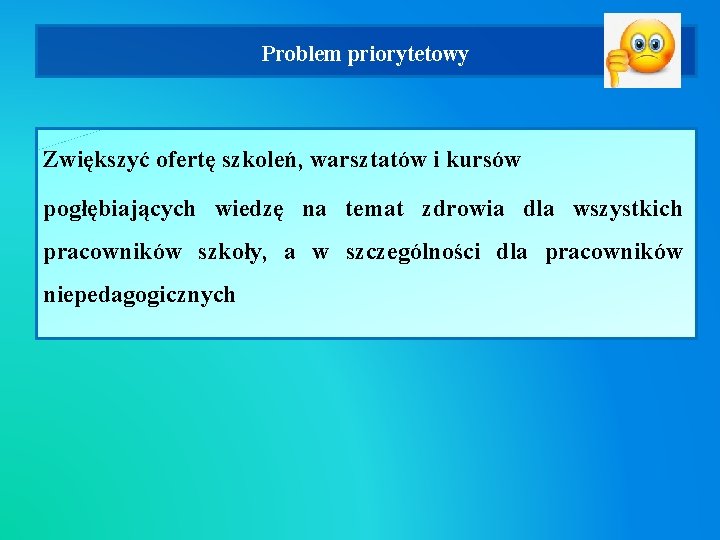 Problem priorytetowy

Zwiększyć ofertę szkoleń, warsztatów i kursów pogłębiających wiedzę na temat zdrowia dla wszystkich pracowników szkoły, a w szczególności dla pracowników niepedagogicznych